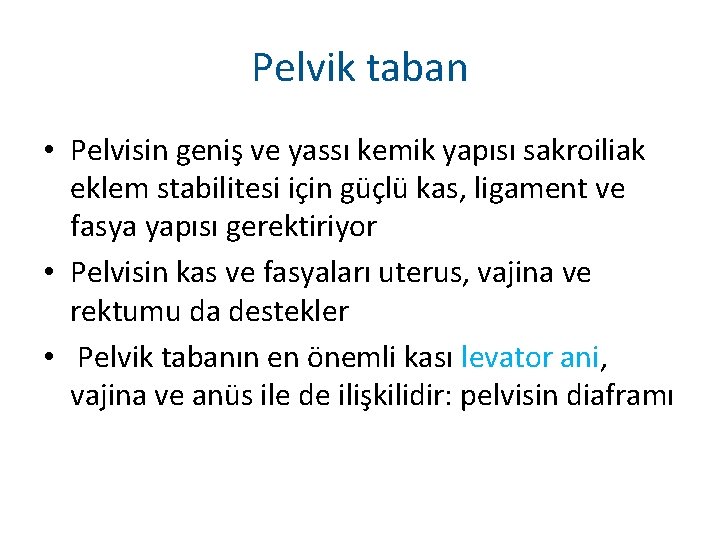 Pelvik taban

• Pelvisin geniş ve yassı kemik yapısı sakroiliak eklem stabilitesi için güçlü kas, ligament ve fasya yapısı gerektiriyor
• Pelvisin kas ve fasyaları uterus, vajina ve rektumu da destekler
• Pelvik tabanın en önemli kası levator ani, vajina ve anüs ile de ilişkilidir: pelvisin diaframı